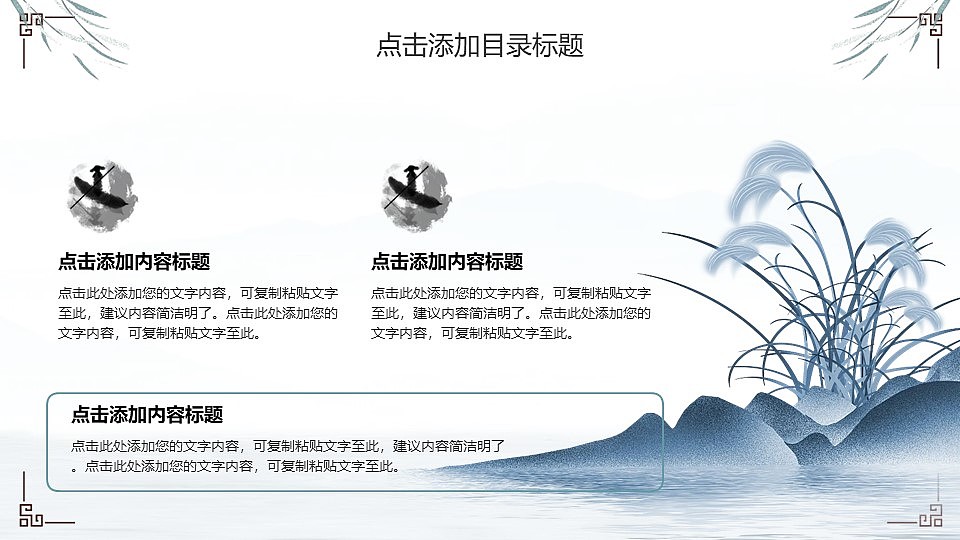 点击添加目录标题

点击添加内容标题

点击此处添加您的文字内容，可复制粘贴文字至此，建议内容简洁明了。点击此处添加您的文字内容，可复制粘贴文字至此。

点击添加内容标题

点击此处添加您的文字内容，可复制粘贴文字至此，建议内容简洁明了。点击此处添加您的文字内容，可复制粘贴文字至此。

点击添加内容标题

点击此处添加您的文字内容，可复制粘贴文字至此，建议内容简洁明了。点击此处添加您的文字内容，可复制粘贴文字至此。